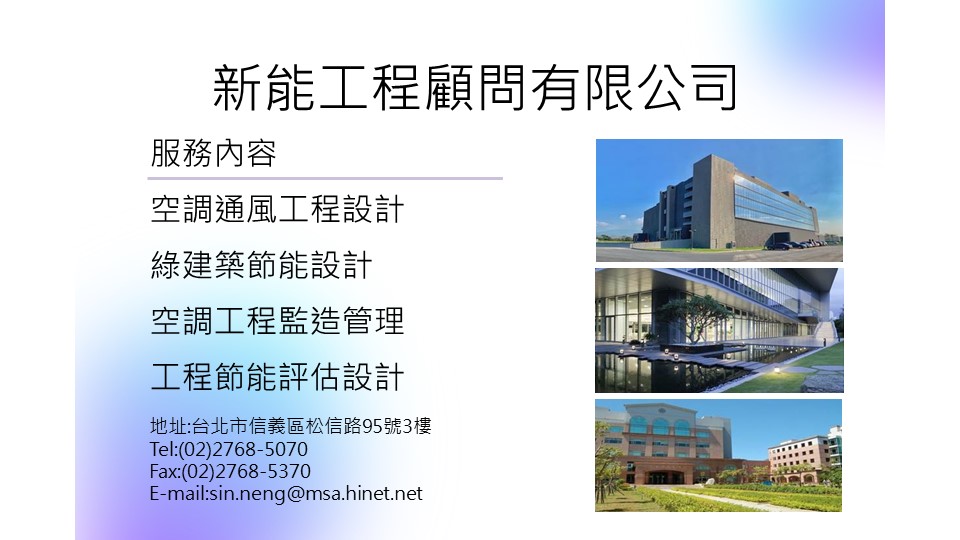 新能工程顧問有限公司

服務內容

空調通風工程設計

綠建築節能設計

空調工程監造管理

工程節能評估設計

地址:台北市信義區松信路95號3樓
Tel:(02)2768-5070
Fax:(02)2768-5370
E-mail:sin.neng@msa.hinet.net